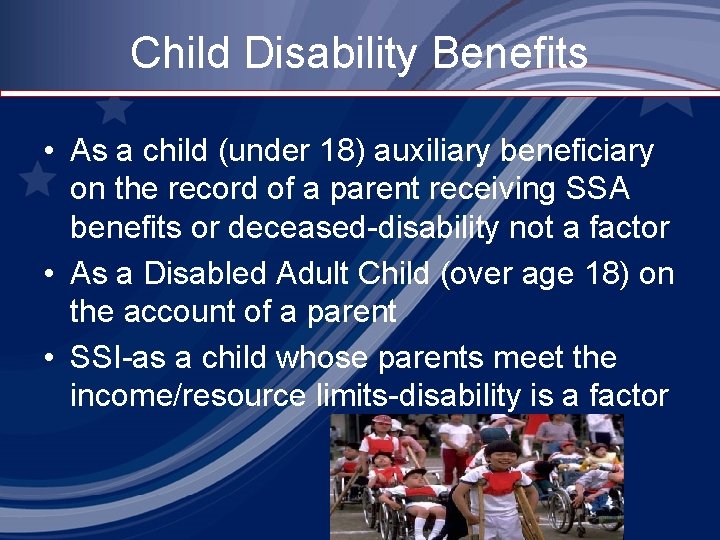 Child Disability Benefits

• As a child (under 18) auxiliary beneficiary on the record of a parent receiving SSA benefits or deceased-disability not a factor
• As a Disabled Adult Child (over age 18) on the account of a parent
• SSI-as a child whose parents meet the income/resource limits-disability is a factor